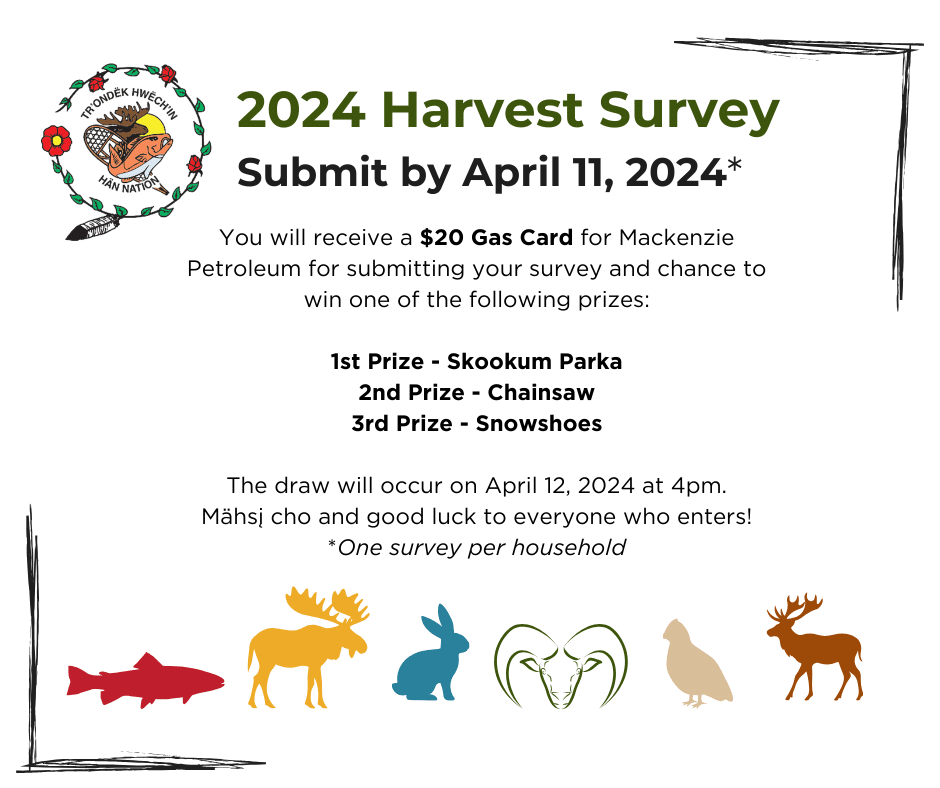 TR'ONDËK HWËCH'IN
HÄN NATION

2024 Harvest Survey

Submit by April 11, 2024*

You will receive a $20 Gas Card for Mackenzie Petroleum for submitting your survey and chance to win one of the following prizes:

1st Prize - Skookum Parka
2nd Prize - Chainsaw
3rd Prize - Snowshoes

The draw will occur on April 12, 2024 at 4pm.
Mähsį cho and good luck to everyone who enters!
*One survey per household